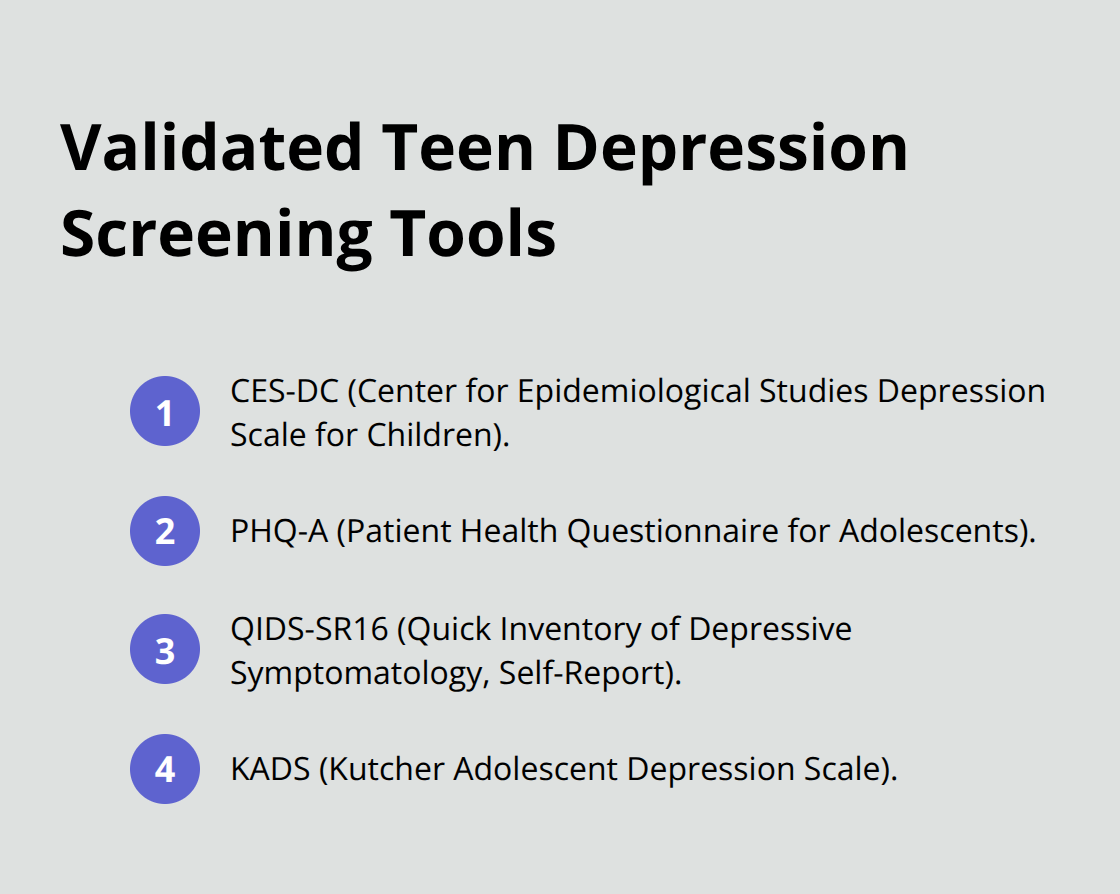 Validated Teen Depression Screening Tools

1 CES-DC (Center for Epidemiological Studies Depression Scale for Children).

2 PHQ-A (Patient Health Questionnaire for Adolescents).

3 QIDS-SR16 (Quick Inventory of Depressive Symptomatology, Self-Report).

4 KADS (Kutcher Adolescent Depression Scale).